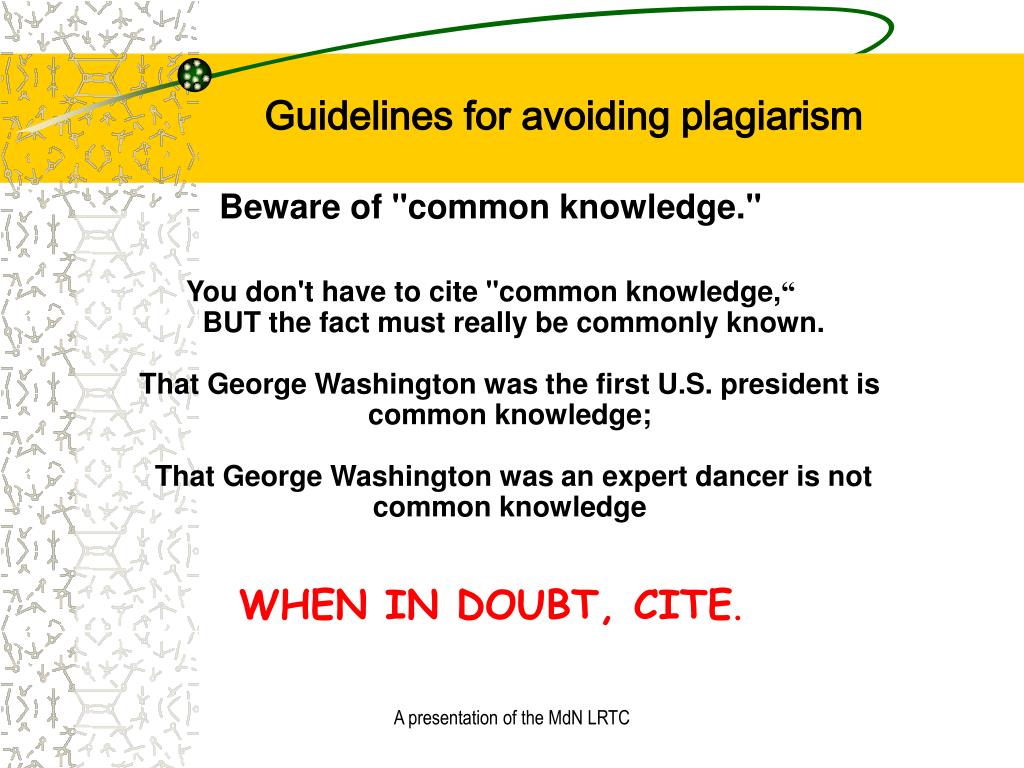 Guidelines for avoiding plagiarism

Beware of "common knowledge."

You don't have to cite "common knowledge,“ BUT the fact must really be commonly known.

That George Washington was the first U.S. president is common knowledge;

That George Washington was an expert dancer is not common knowledge

WHEN IN DOUBT, CITE.

A presentation of the MdN LRTC